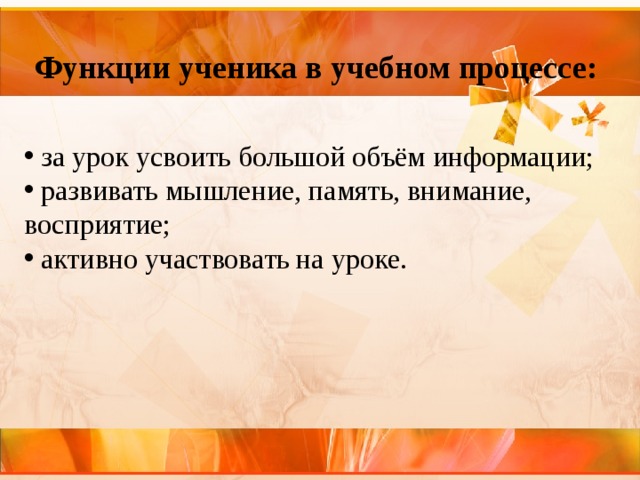 Функции ученика в учебном процессе:

• за урок усвоить большой объём информации;
• развивать мышление, память, внимание, восприятие;
• активно участвовать на уроке.